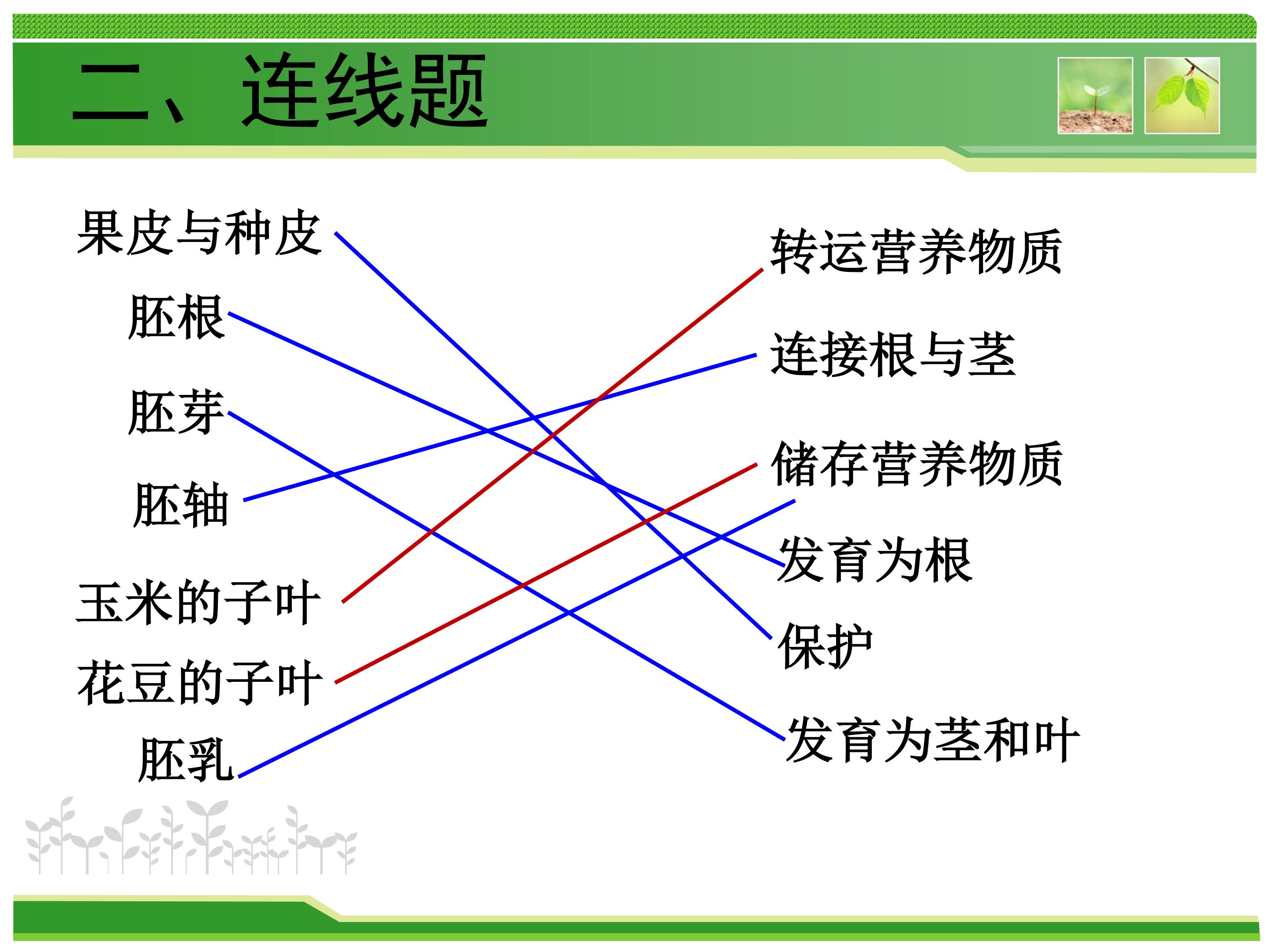 二、连线题

果皮与种皮
胚根
胚芽
胚轴
玉米的子叶
花豆的子叶
胚乳

转运营养物质
连接根与茎
储存营养物质
发育为根
保护
发育为茎和叶